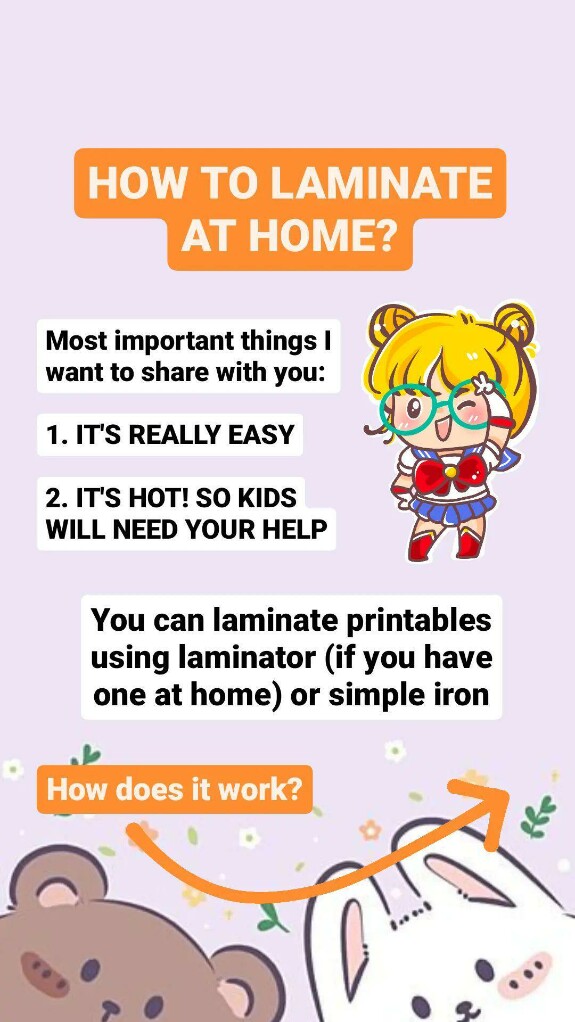 HOW TO LAMINATE AT HOME?

Most important things I want to share with you:

1. IT'S REALLY EASY

2. IT'S HOT! SO KIDS WILL NEED YOUR HELP

You can laminate printables using laminator (if you have one at home) or simple iron

How does it work?